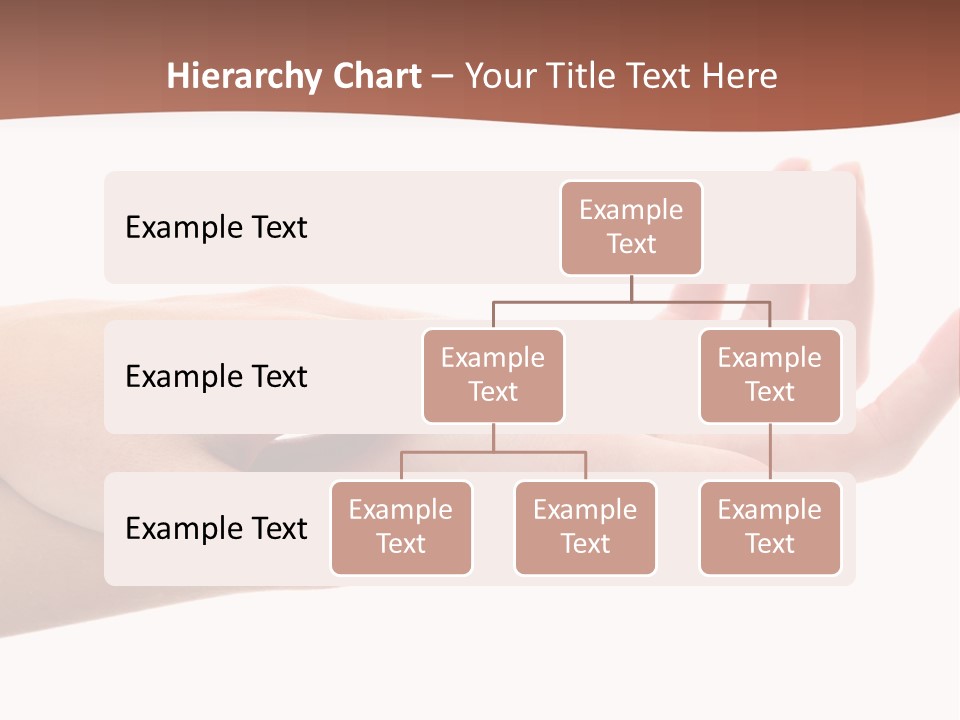 Hierarchy Chart – Your Title Text Here

Example Text

Example Text

Example Text

Example Text

Example Text

Example Text

Example Text

Example Text

Example Text